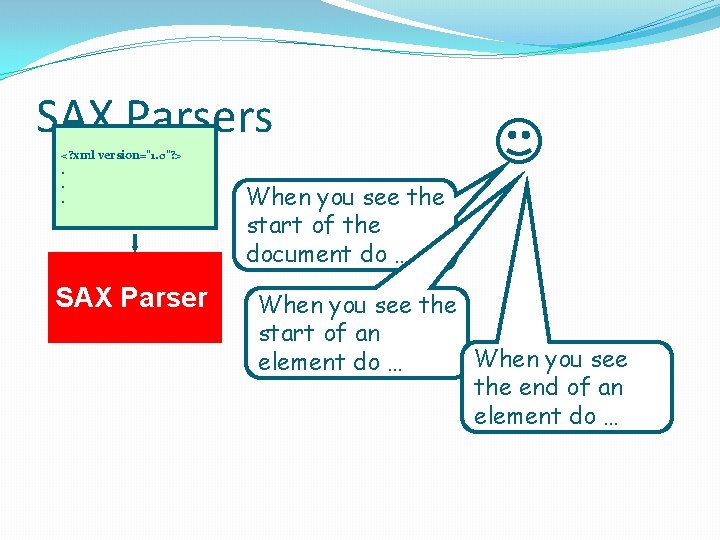 SAX Parsers

<?xml version="1.0"?>
.
.
.

SAX Parser

When you see the start of the document do …

When you see the start of an element do …

When you see the end of an element do …